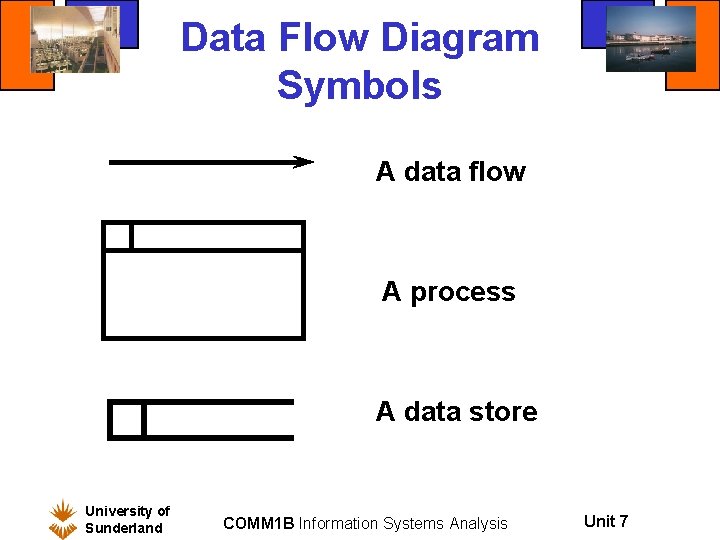 Data Flow Diagram Symbols

A data flow

A process

A data store

University of Sunderland

COMM1B Information Systems Analysis

Unit 7